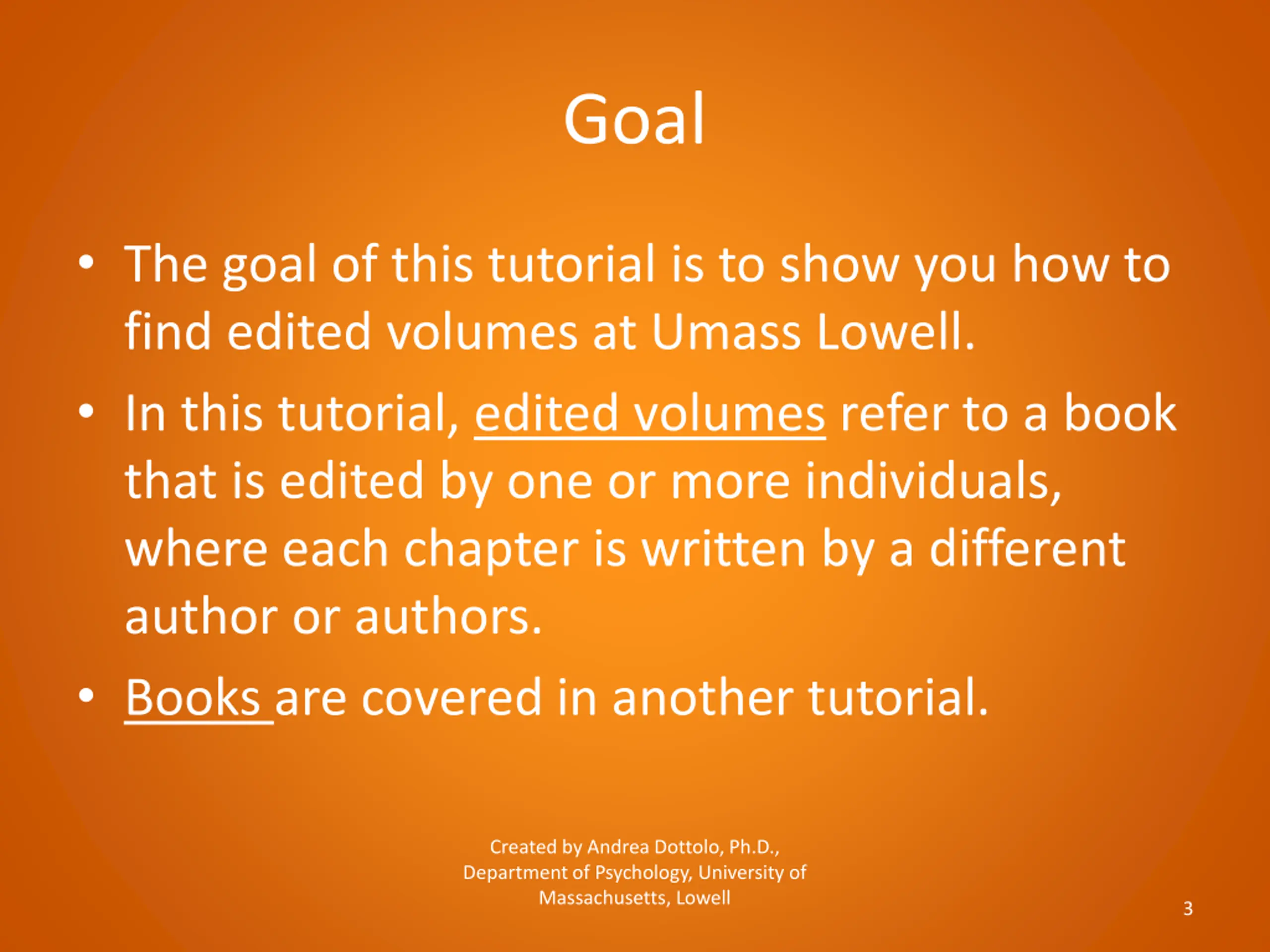 Goal

• The goal of this tutorial is to show you how to find edited volumes at Umass Lowell.
• In this tutorial, edited volumes refer to a book that is edited by one or more individuals, where each chapter is written by a different author or authors.
• Books are covered in another tutorial.

Created by Andrea Dottolo, Ph.D., Department of Psychology, University of Massachusetts, Lowell

3